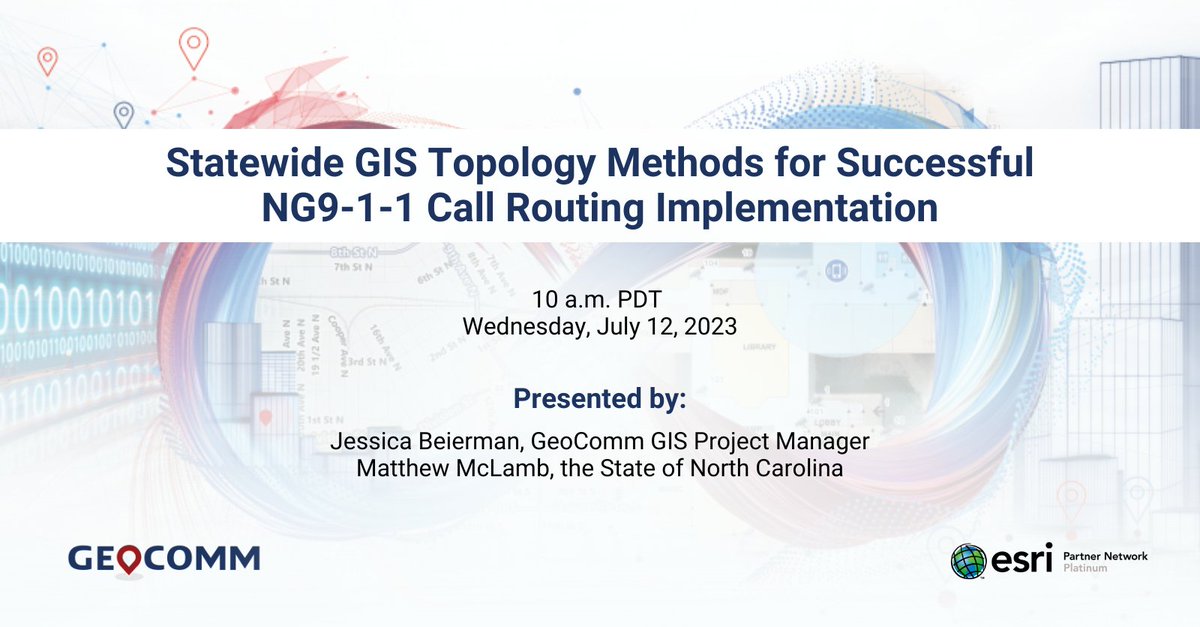 Statewide GIS Topology Methods for Successful NG9-1-1 Call Routing Implementation

10 a.m. PDT
Wednesday, July 12, 2023

Presented by:

Jessica Beierman, GeoComm GIS Project Manager
Matthew McLamb, the State of North Carolina

GEOCOMM

esri Partner Network Platinum